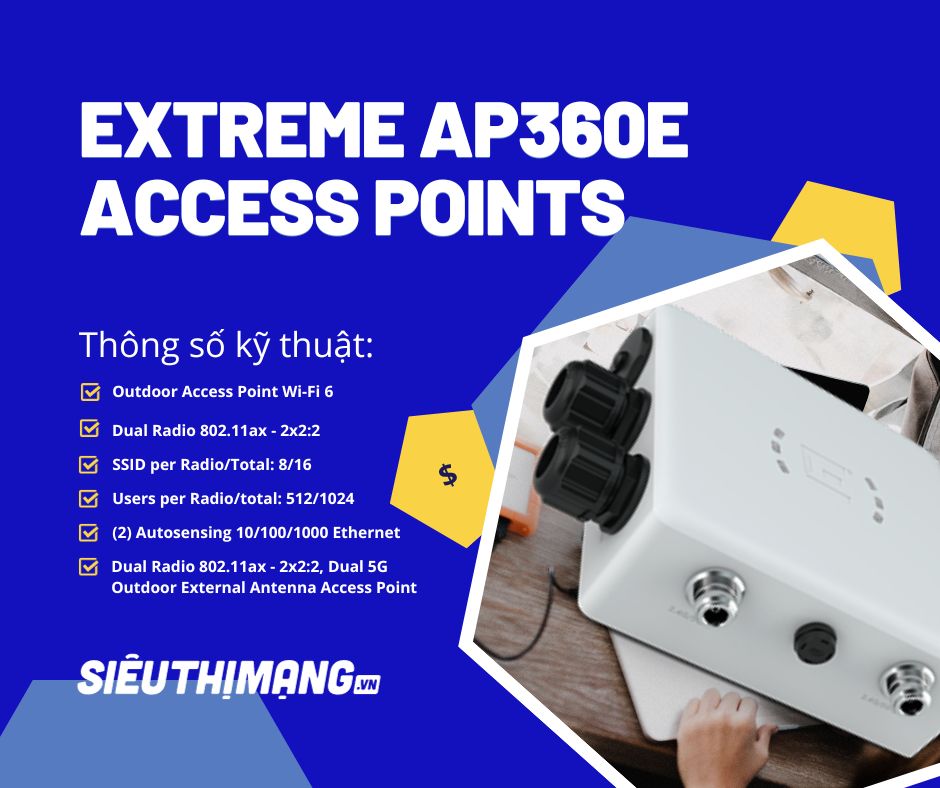 EXTREME AP360E ACCESS POINTS

Thông số kỹ thuật:

Outdoor Access Point Wi-Fi 6

Dual Radio 802.11ax - 2x2:2

SSID per Radio/Total: 8/16

Users per Radio/total: 512/1024

(2) Autosensing 10/100/1000 Ethernet

Dual Radio 802.11ax - 2x2:2, Dual 5G Outdoor External Antenna Access Point

$

SIÊUTHỊMẠNG.VN